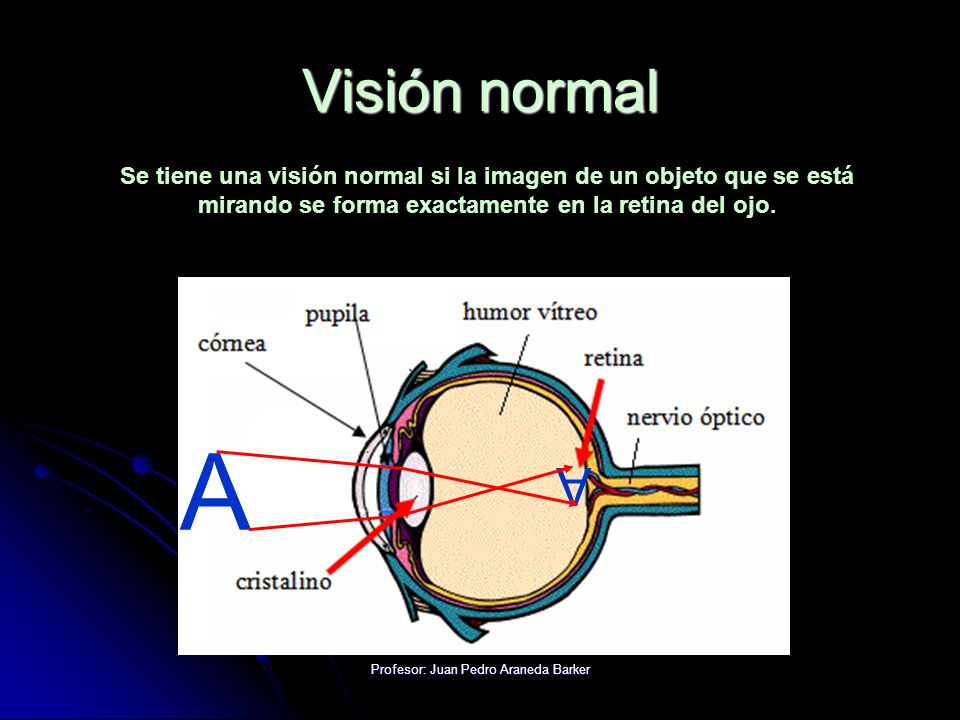 Visión normal

Se tiene una visión normal si la imagen de un objeto que se está mirando se forma exactamente en la retina del ojo.

pupila
humor vítreo
córnea
retina
nervio óptico
A
A
cristalino

Profesor: Juan Pedro Araneda Barker